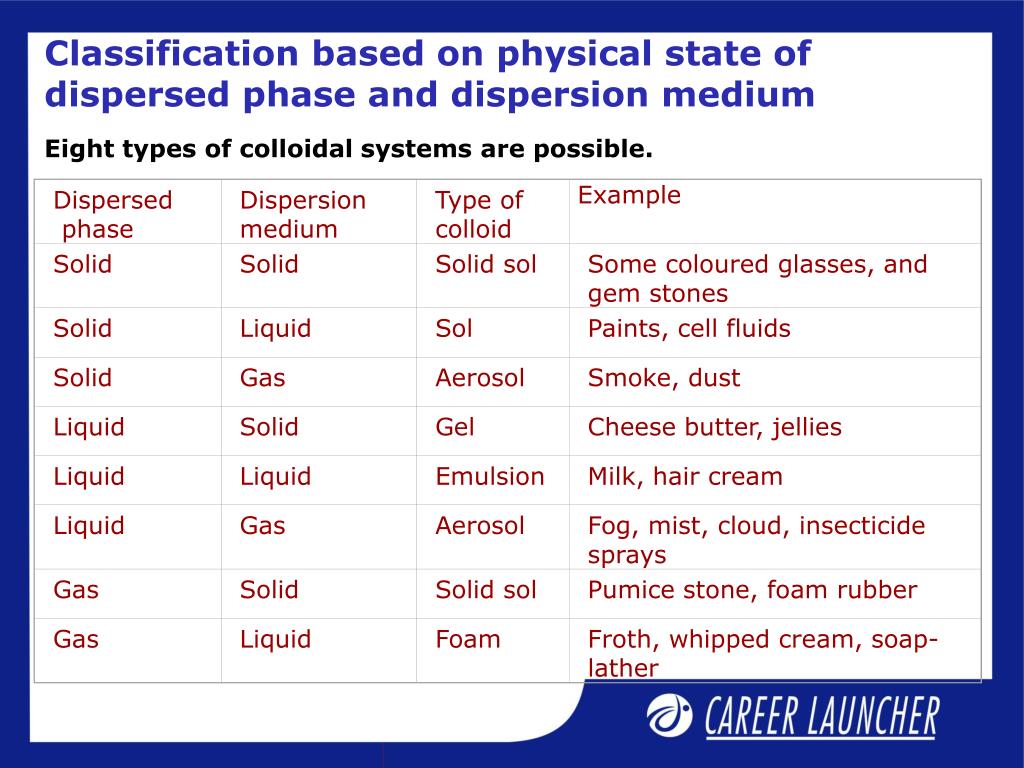 Classification based on physical state of dispersed phase and dispersion medium

Eight types of colloidal systems are possible.

| Dispersed phase | Dispersion medium | Type of colloid | Example |
|---|---|---|---|
| Solid | Solid | Solid sol | Some coloured glasses, and gem stones |
| Solid | Liquid | Sol | Paints, cell fluids |
| Solid | Gas | Aerosol | Smoke, dust |
| Liquid | Solid | Gel | Cheese butter, jellies |
| Liquid | Liquid | Emulsion | Milk, hair cream |
| Liquid | Gas | Aerosol | Fog, mist, cloud, insecticide sprays |
| Gas | Solid | Solid sol | Pumice stone, foam rubber |
| Gas | Liquid | Foam | Froth, whipped cream, soap-lather |

CAREER LAUNCHER